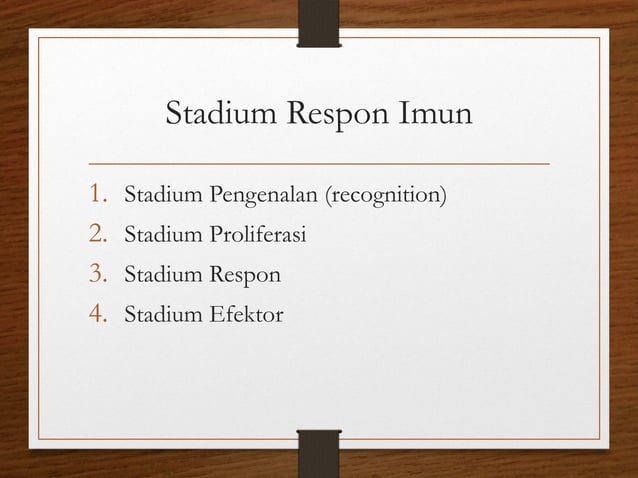 Stadium Respon Imun

1. Stadium Pengenalan (recognition)
2. Stadium Proliferasi
3. Stadium Respon
4. Stadium Efektor